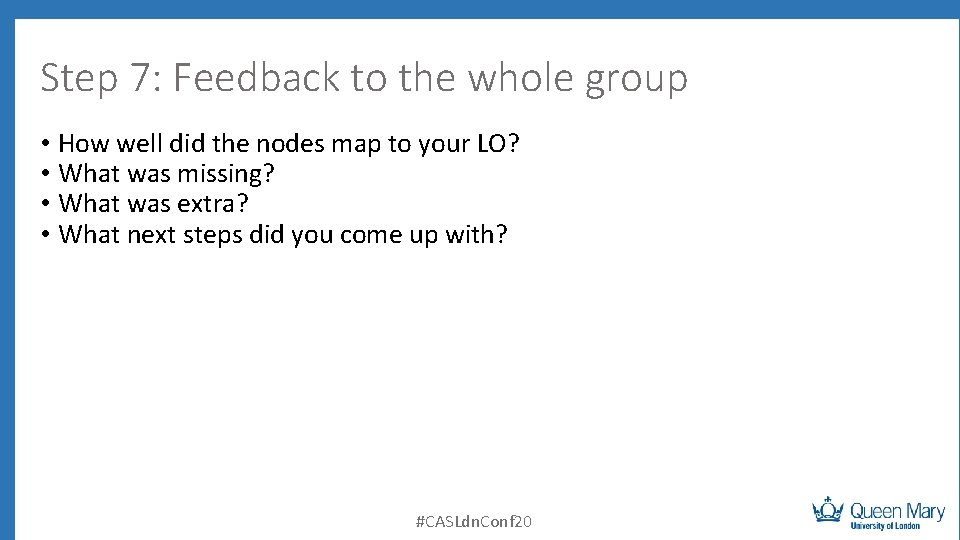 Step 7: Feedback to the whole group

• How well did the nodes map to your LO?
• What was missing?
• What was extra?
• What next steps did you come up with?

#CASLdnConf20

Queen Mary
University of London